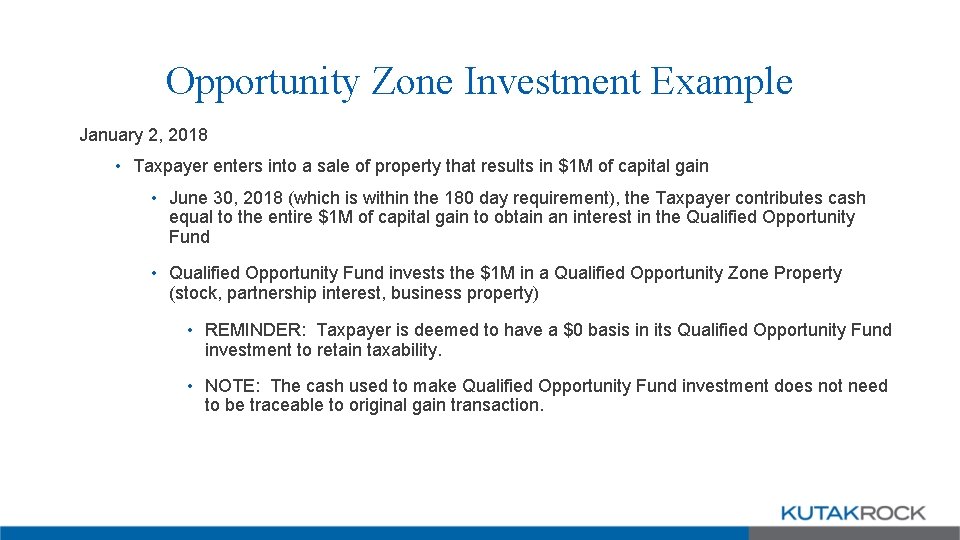 Opportunity Zone Investment Example

January 2, 2018

• Taxpayer enters into a sale of property that results in \$1M of capital gain

• June 30, 2018 (which is within the 180 day requirement), the Taxpayer contributes cash equal to the entire \$1M of capital gain to obtain an interest in the Qualified Opportunity Fund

• Qualified Opportunity Fund invests the \$1M in a Qualified Opportunity Zone Property (stock, partnership interest, business property)

• REMINDER: Taxpayer is deemed to have a \$0 basis in its Qualified Opportunity Fund investment to retain taxability.

• NOTE: The cash used to make Qualified Opportunity Fund investment does not need to be traceable to original gain transaction.

KUTAKROCK